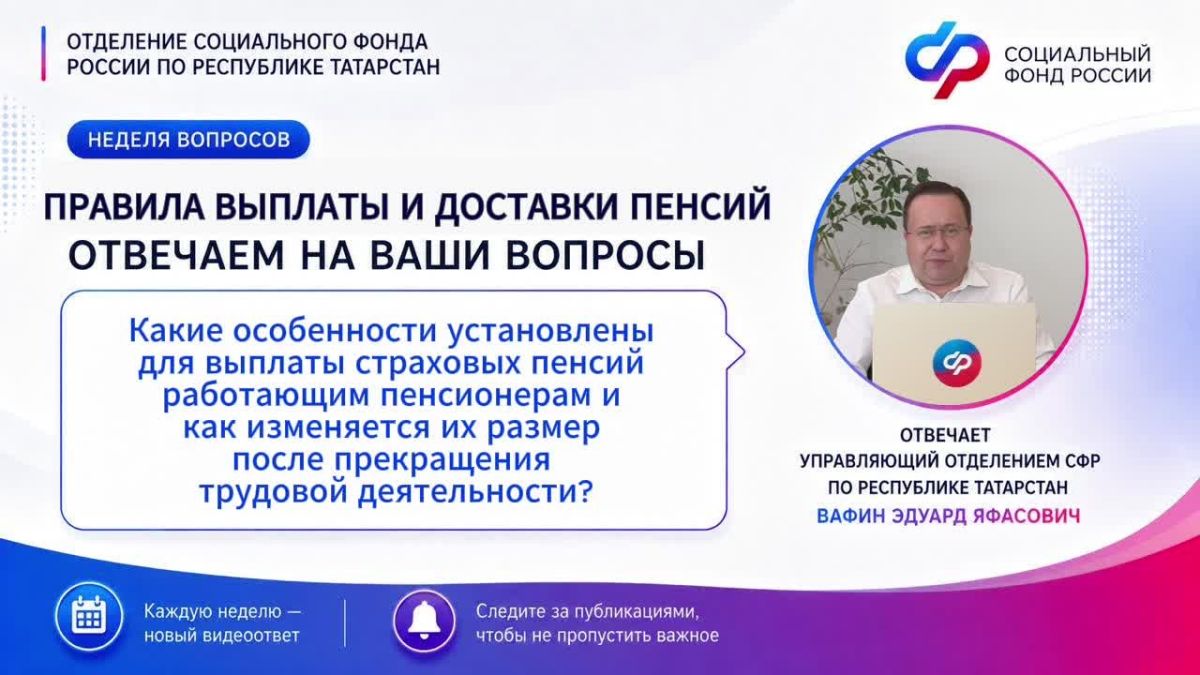 ОТДЕЛЕНИЕ СОЦИАЛЬНОГО ФОНДА РОССИИ ПО РЕСПУБЛИКЕ ТАТАРСТАН

СОЦИАЛЬНЫЙ ФОНД РОССИИ

НЕДЕЛЯ ВОПРОСОВ

ПРАВИЛА ВЫПЛАТЫ И ДОСТАВКИ ПЕНСИЙ
ОТВЕЧАЕМ НА ВАШИ ВОПРОСЫ

Какие особенности установлены для выплаты страховых пенсий работающим пенсионерам и как изменяется их размер после прекращения трудовой деятельности?

ОТВЕЧАЕТ
УПРАВЛЯЮЩИЙ ОТДЕЛЕНИЕМ СФР ПО РЕСПУБЛИКЕ ТАТАРСТАН
ВАФИН ЭДУАРД ЯФАСОВИЧ

Каждую неделю — новый видеоответ

Следите за публикациями, чтобы не пропустить важное